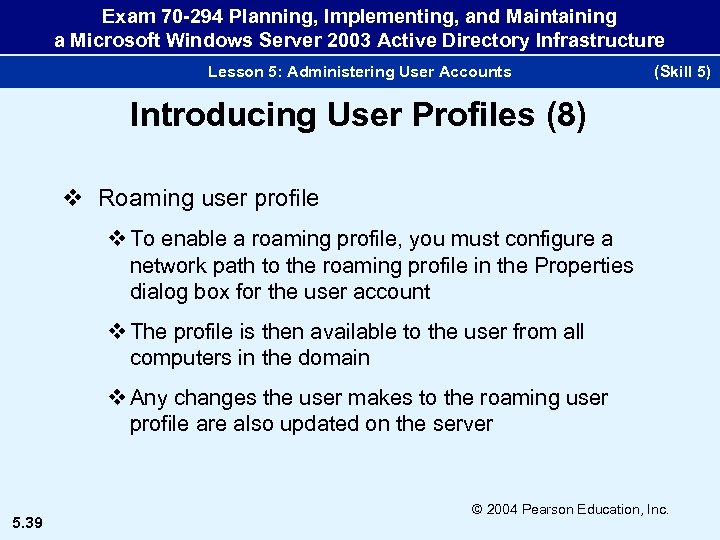 Exam 70-294 Planning, Implementing, and Maintaining a Microsoft Windows Server 2003 Active Directory Infrastructure

Lesson 5: Administering User Accounts (Skill 5)

Introducing User Profiles (8)

❖ Roaming user profile

❖ To enable a roaming profile, you must configure a network path to the roaming profile in the Properties dialog box for the user account

❖ The profile is then available to the user from all computers in the domain

❖ Any changes the user makes to the roaming user profile are also updated on the server

© 2004 Pearson Education, Inc.

5.39